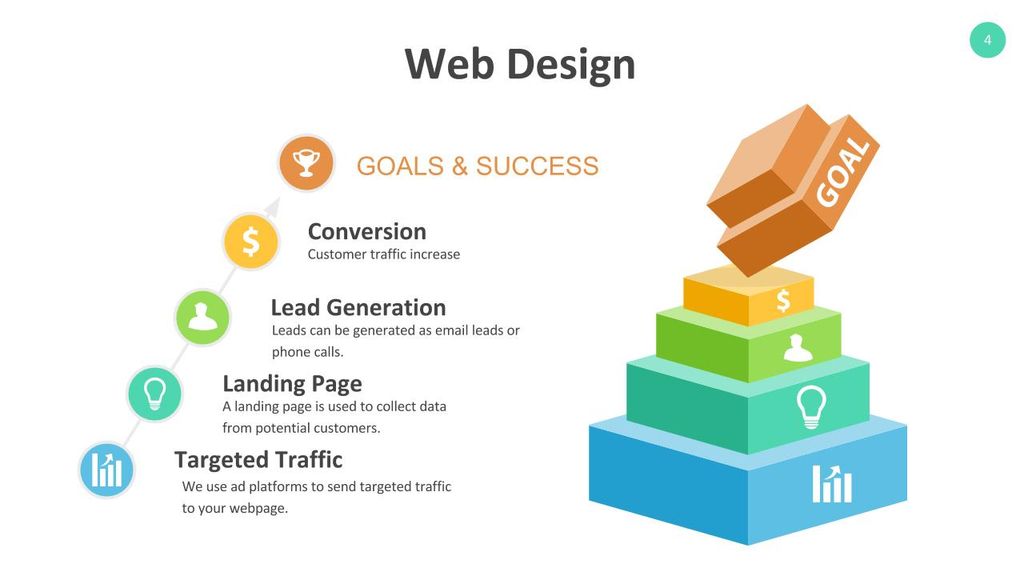 4

Web Design

GOALS & SUCCESS

Conversion
Customer traffic increase

Lead Generation
Leads can be generated as email leads or phone calls.

Landing Page
A landing page is used to collect data from potential customers.

Targeted Traffic
We use ad platforms to send targeted traffic to your webpage.

GOAL

$